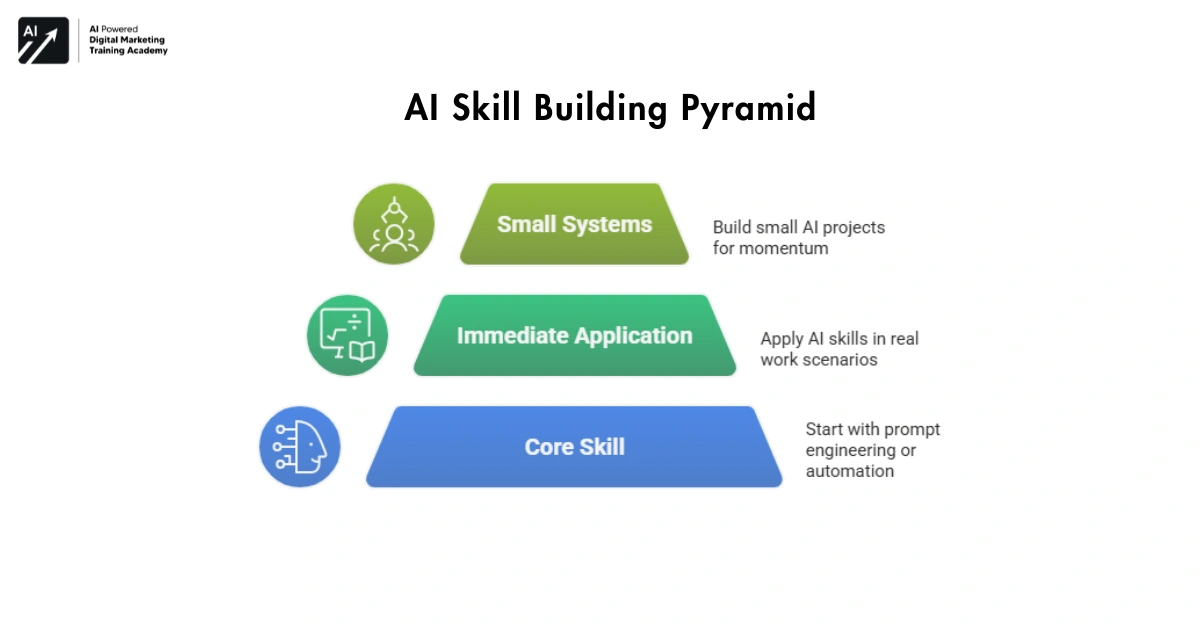 AI

AI Powered
Digital Marketing
Training Academy

AI Skill Building Pyramid

Small Systems

Build small AI projects for momentum

Immediate Application

Apply AI skills in real work scenarios

Core Skill

Start with prompt engineering or automation